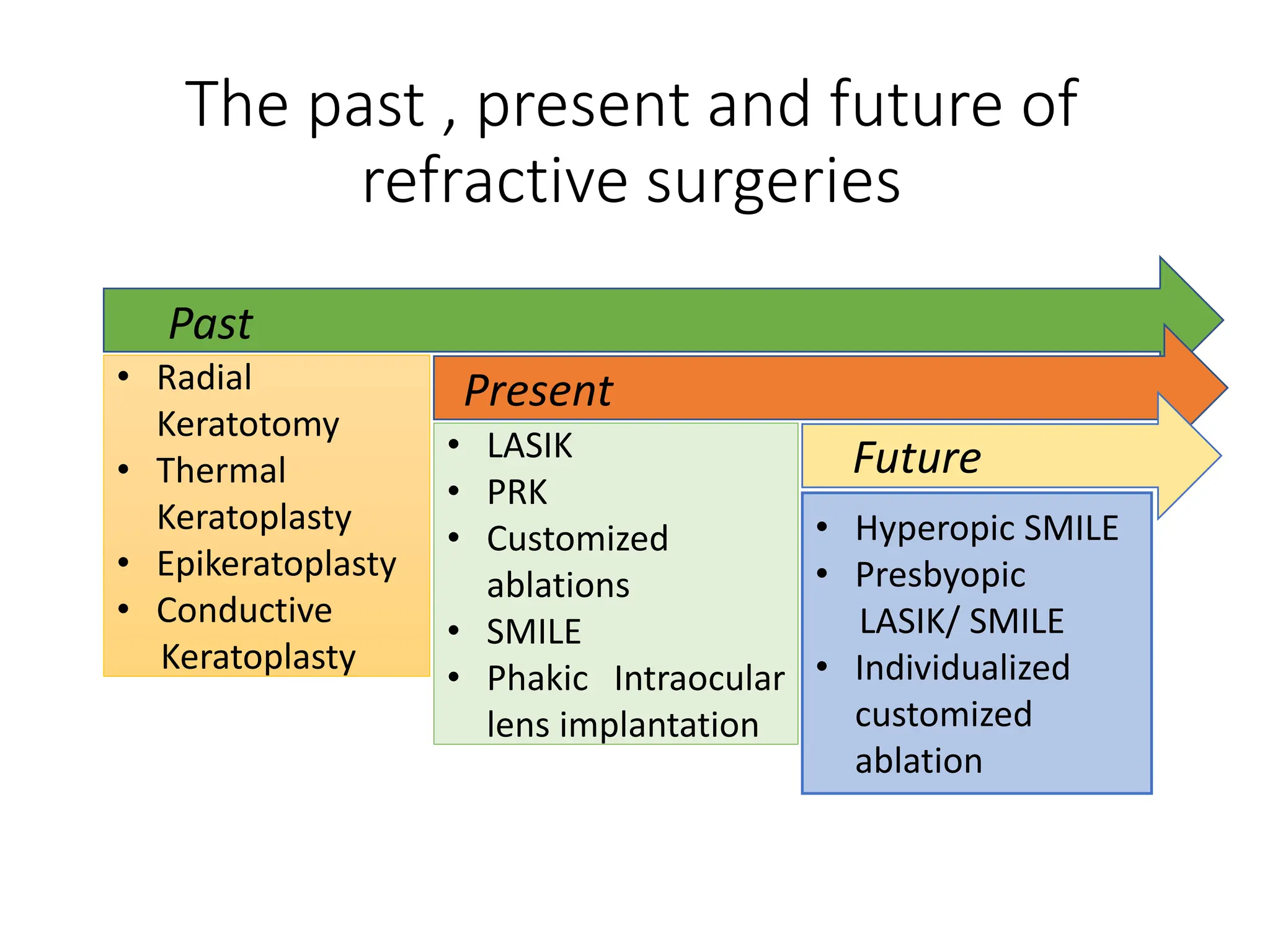 The past , present and future of refractive surgeries

Past

• Radial Keratotomy
• Thermal Keratoplasty
• Epikeratoplasty
• Conductive Keratoplasty

Present

• LASIK
• PRK
• Customized ablations
• SMILE
• Phakic Intraocular lens implantation

Future

• Hyperopic SMILE
• Presbyopic LASIK/ SMILE
• Individualized customized ablation